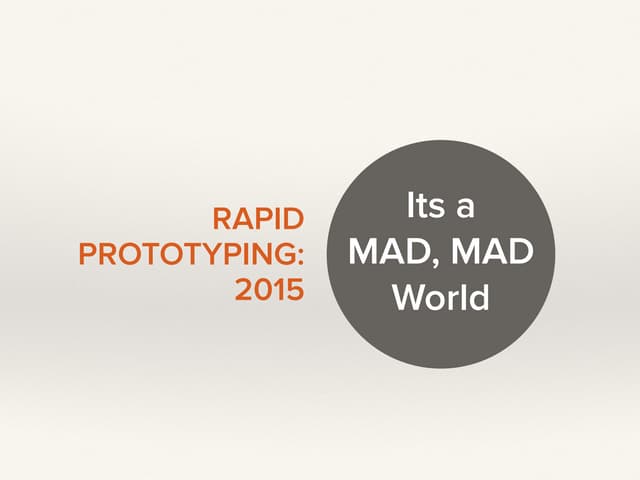 RAPID PROTOTYPING: 2015

Its a MAD, MAD World